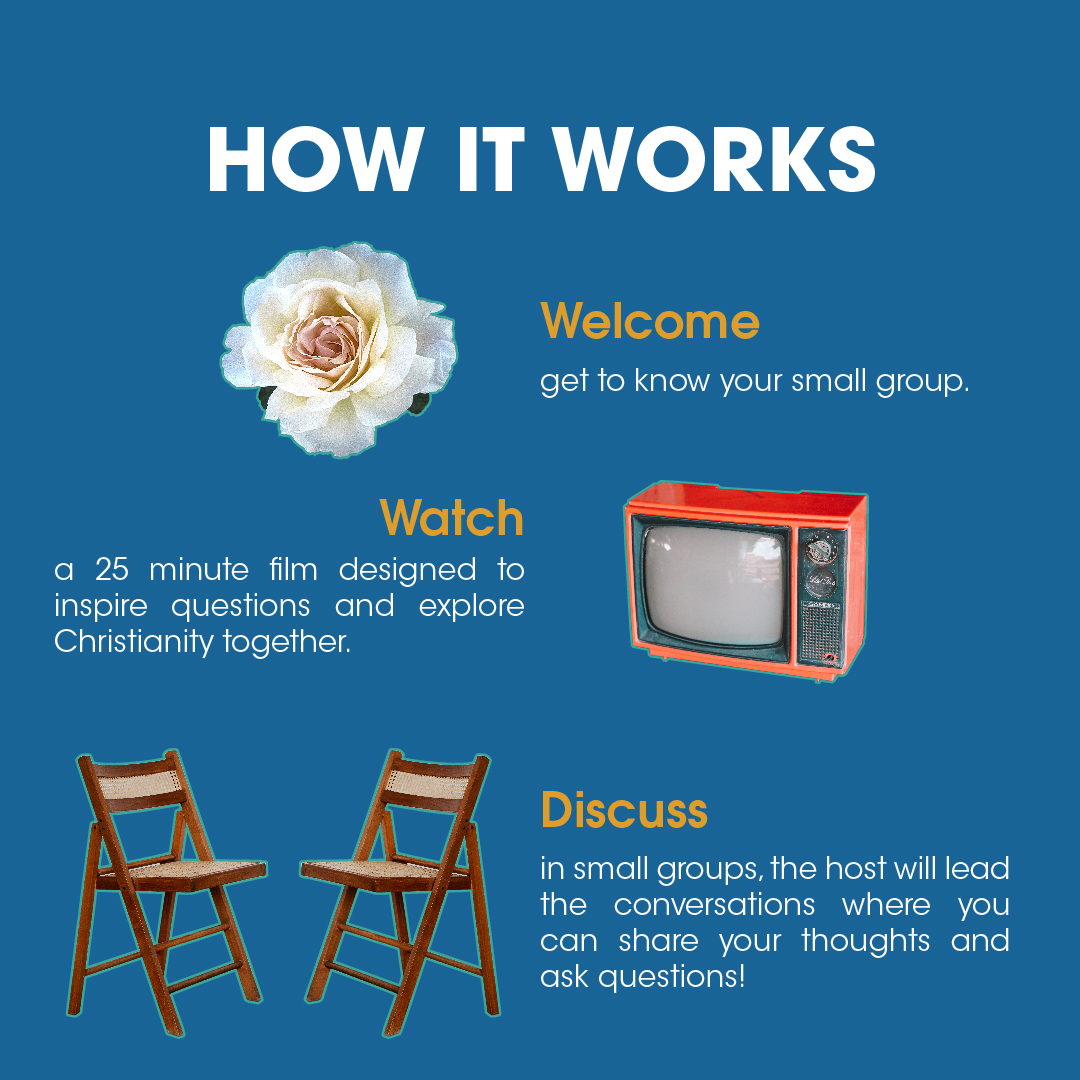 HOW IT WORKS

Welcome

get to know your small group.

Watch

a 25 minute film designed to inspire questions and explore Christianity together.

Discuss

in small groups, the host will lead the conversations where you can share your thoughts and ask questions!